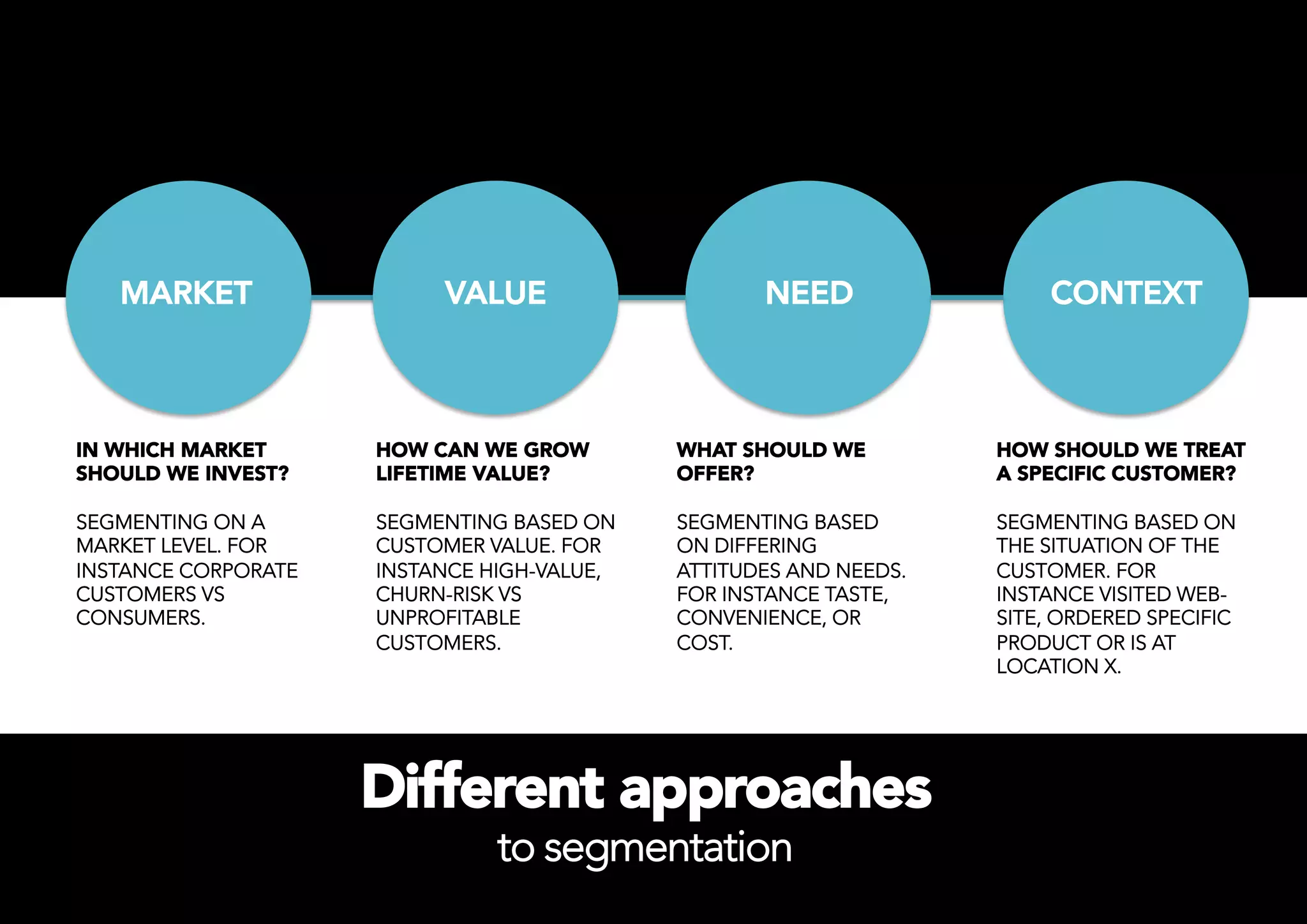 MARKET

IN WHICH MARKET SHOULD WE INVEST?

SEGMENTING ON A MARKET LEVEL. FOR INSTANCE CORPORATE CUSTOMERS VS CONSUMERS.

VALUE

HOW CAN WE GROW LIFETIME VALUE?

SEGMENTING BASED ON CUSTOMER VALUE. FOR INSTANCE HIGH-VALUE, CHURN-RISK VS UNPROFITABLE CUSTOMERS.

NEED

WHAT SHOULD WE OFFER?

SEGMENTING BASED ON DIFFERING ATTITUDES AND NEEDS. FOR INSTANCE TASTE, CONVENIENCE, OR COST.

CONTEXT

HOW SHOULD WE TREAT A SPECIFIC CUSTOMER?

SEGMENTING BASED ON THE SITUATION OF THE CUSTOMER. FOR INSTANCE VISITED WEBSITE, ORDERED SPECIFIC PRODUCT OR IS AT LOCATION X.

Different approaches

to segmentation